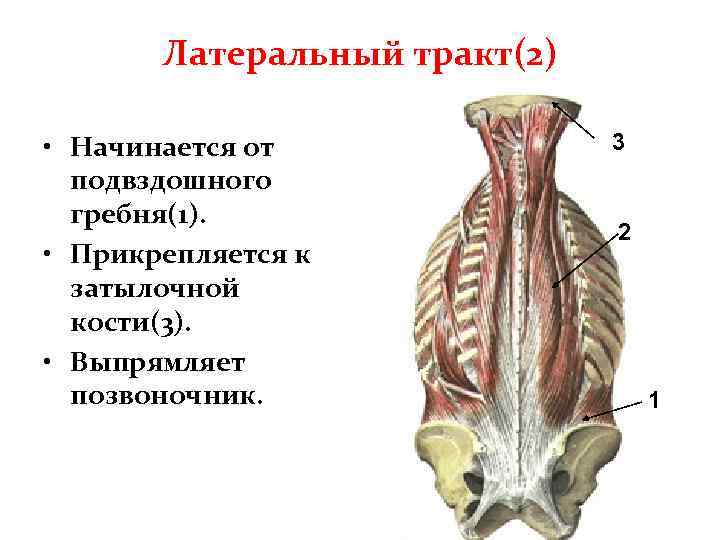 Латеральный тракт(2)

• Начинается от подвздошного гребня(1).
• Прикрепляется к затылочной кости(3).
• Выпрямляет позвоночник.

3
2
1